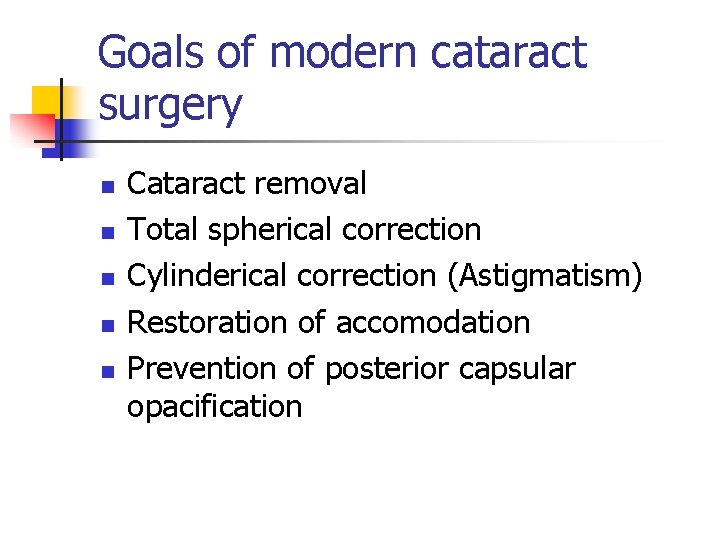 Goals of modern cataract surgery

• Cataract removal
• Total spherical correction
• Cylinderical correction (Astigmatism)
• Restoration of accomodation
• Prevention of posterior capsular opacification